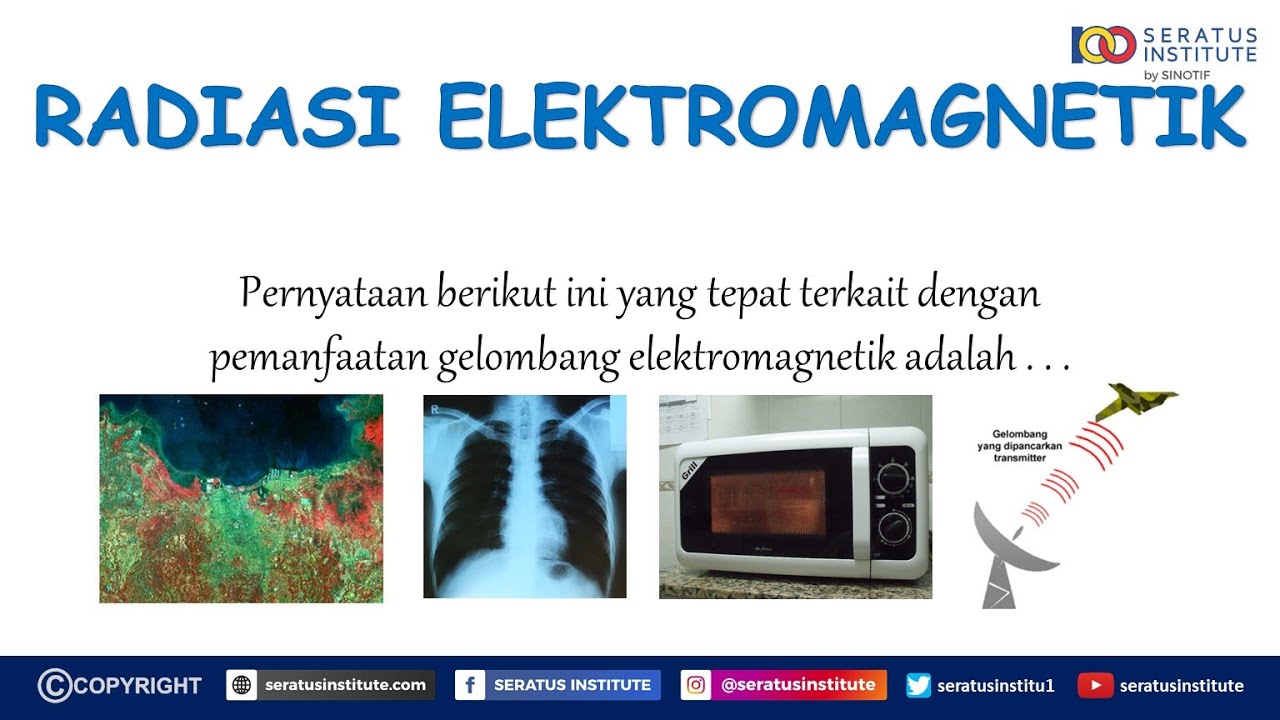 SERATUS INSTITUTE by SINOTIF

RADIASI ELEKTROMAGNETIK

Pernyataan berikut ini yang tepat terkait dengan pemanfaatan gelombang elektromagnetik adalah . . .

R

Grill

Gelombang yang dipancarkan transmitter

COPYRIGHT seratusinstitute.com SERATUS INSTITUTE @seratusinstitute seratusinstitu1 seratusinstitute